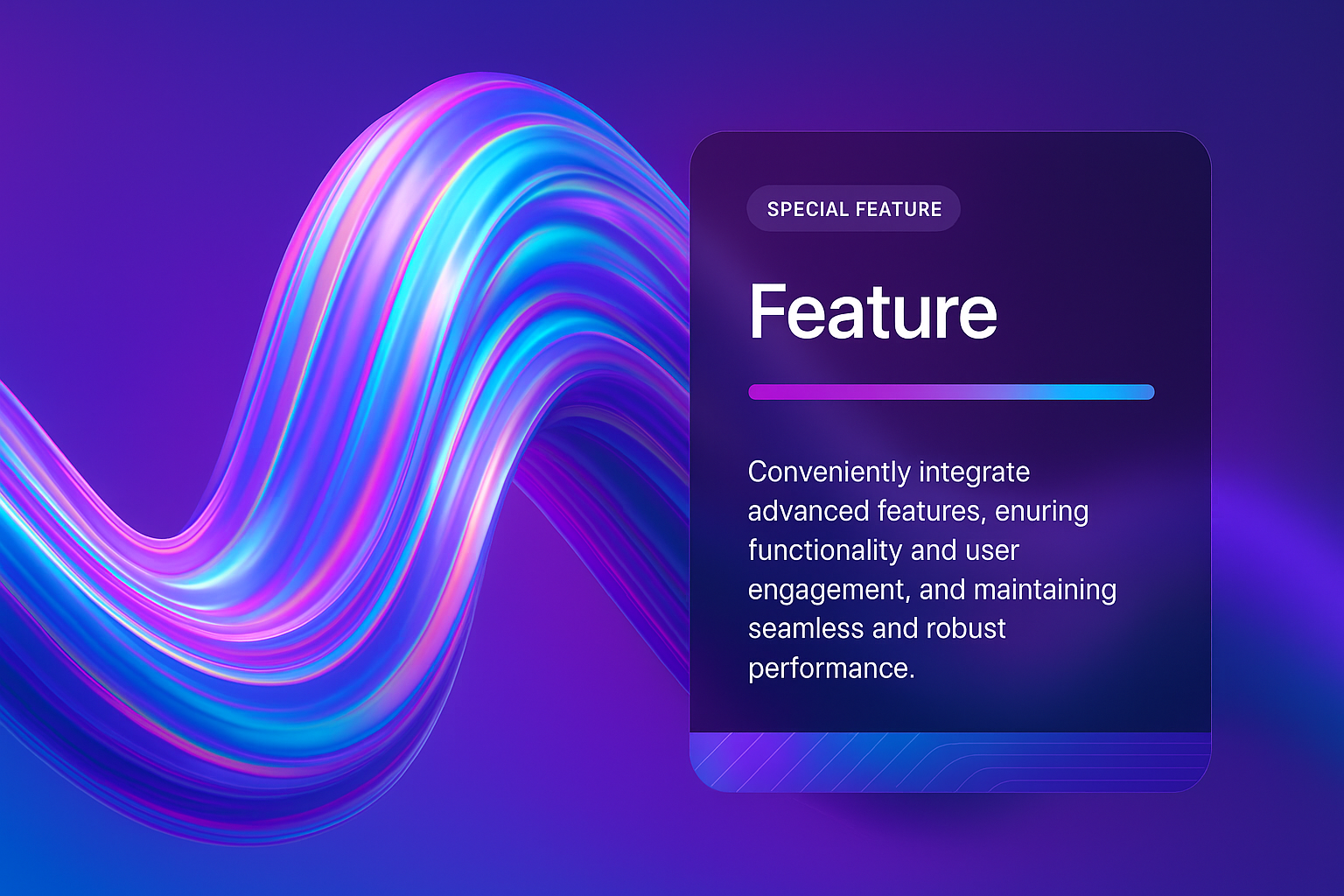 SPECIAL FEATURE

Feature

Conveniently integrate advanced features, enuring functionality and user engagement, and maintaining seamless and robust performance.